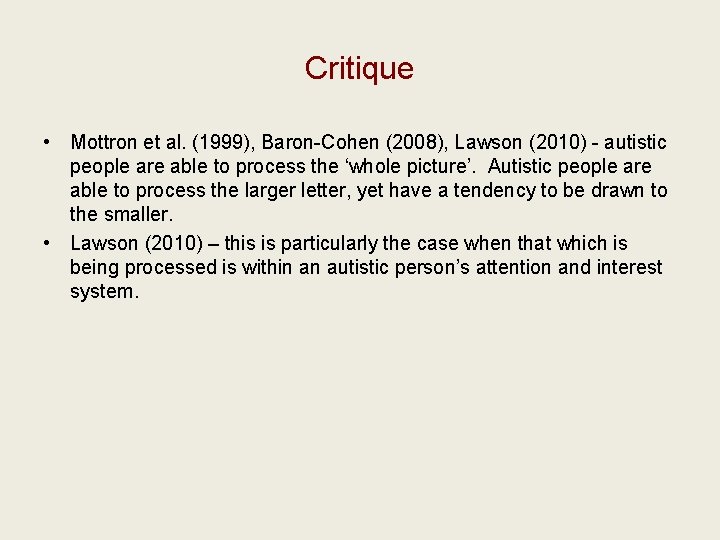 Critique

• Mottron et al. (1999), Baron-Cohen (2008), Lawson (2010) - autistic people are able to process the ‘whole picture’. Autistic people are able to process the larger letter, yet have a tendency to be drawn to the smaller.

• Lawson (2010) – this is particularly the case when that which is being processed is within an autistic person’s attention and interest system.